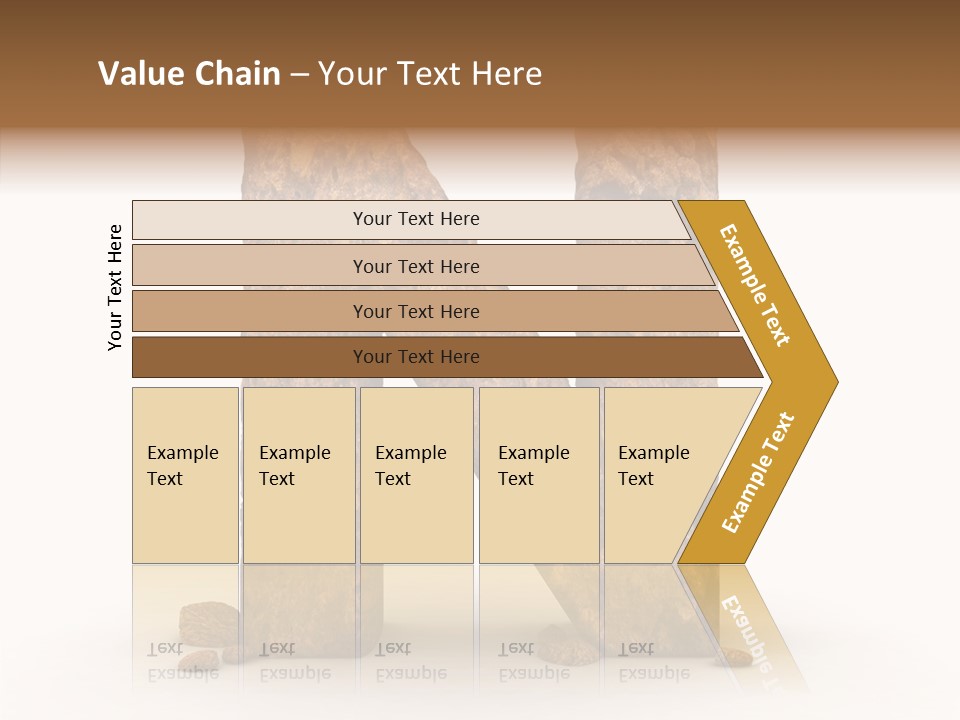 Value Chain – Your Text Here

Your Text Here

Your Text Here

Your Text Here

Your Text Here

Your Text Here

Example Text

Example Text

Example Text

Example Text

Example Text

Example Text

Example Text